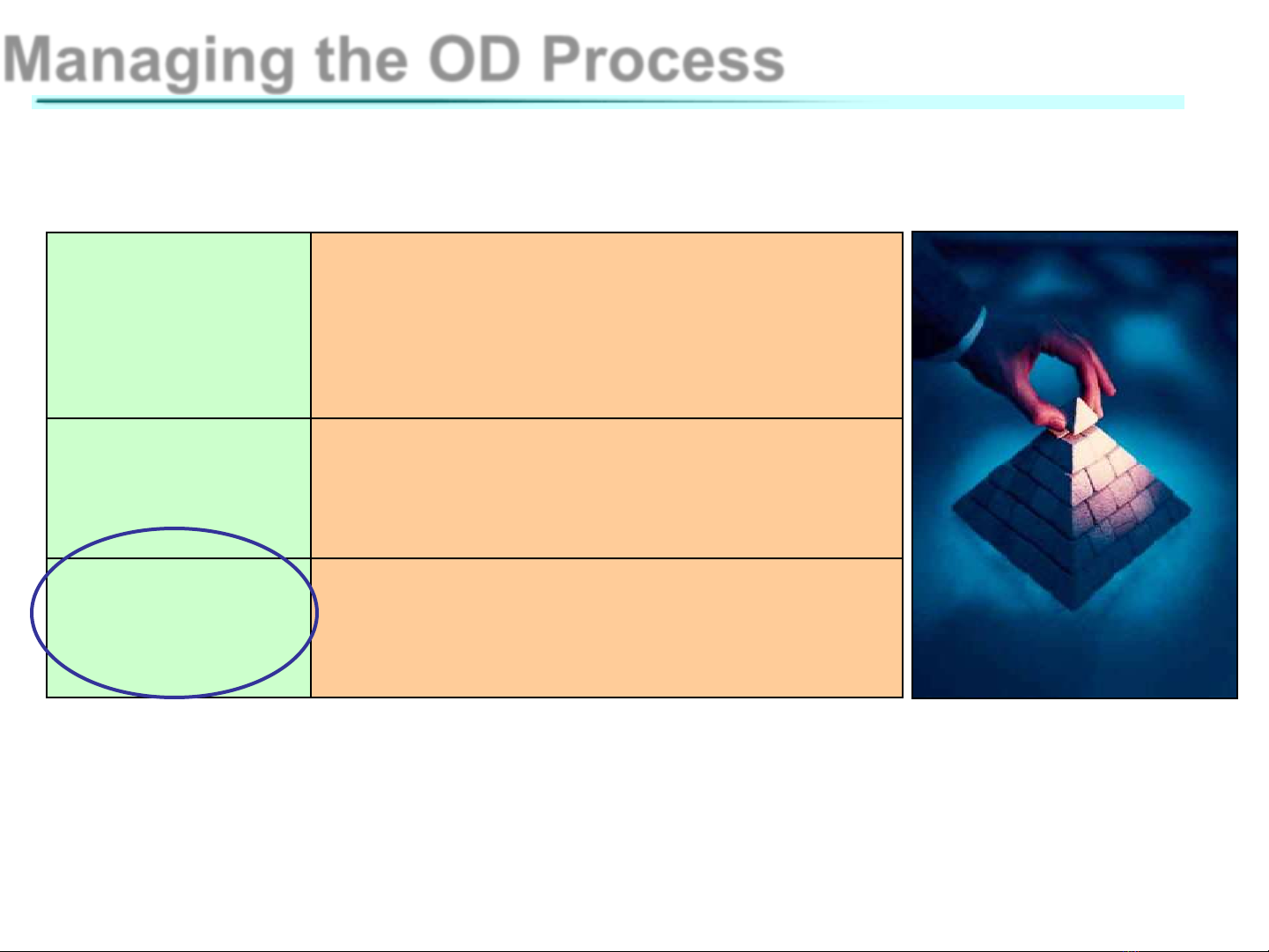 Managing the OD Process